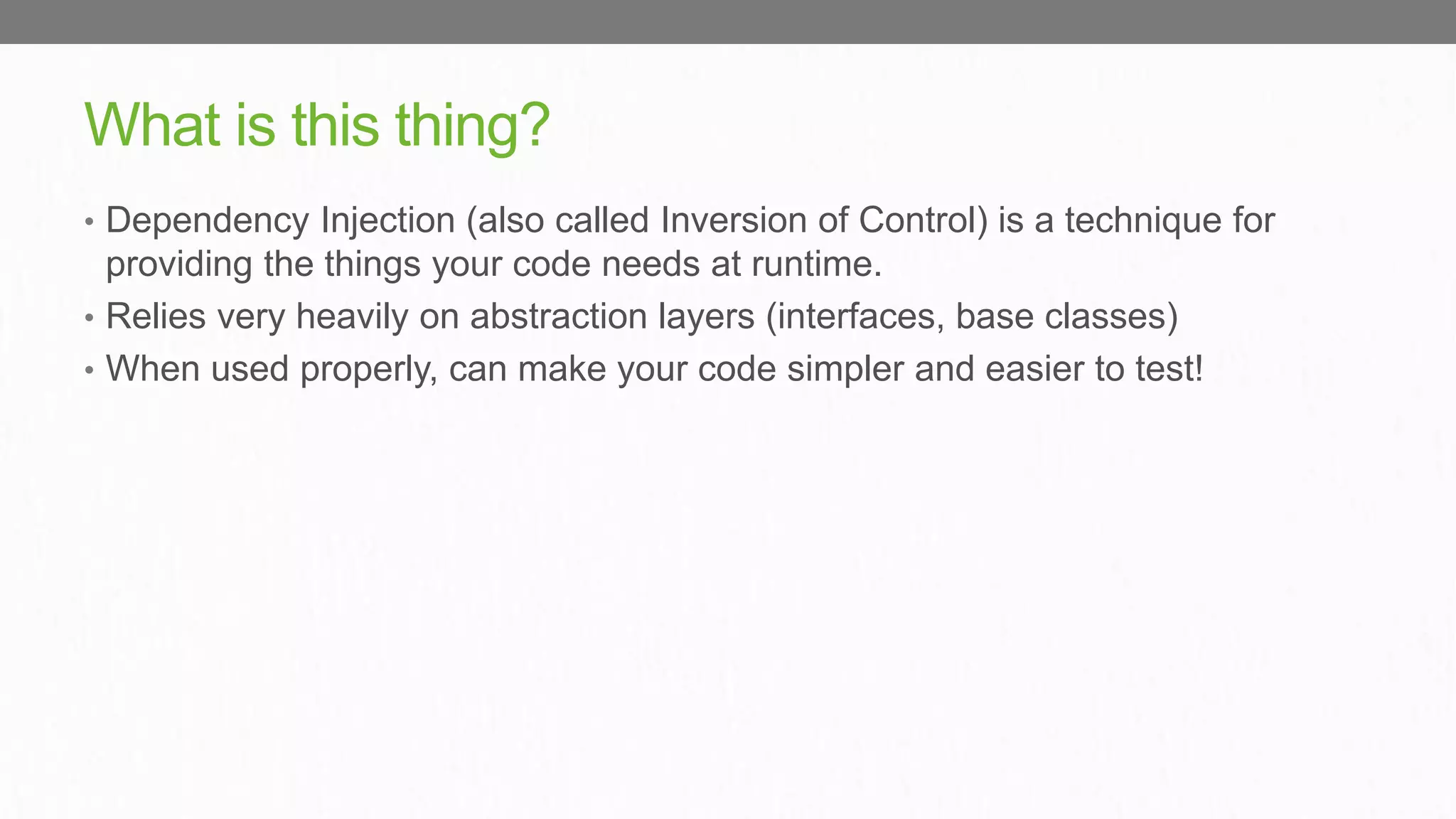 What is this thing?

• Dependency Injection (also called Inversion of Control) is a technique for providing the things your code needs at runtime.
• Relies very heavily on abstraction layers (interfaces, base classes)
• When used properly, can make your code simpler and easier to test!